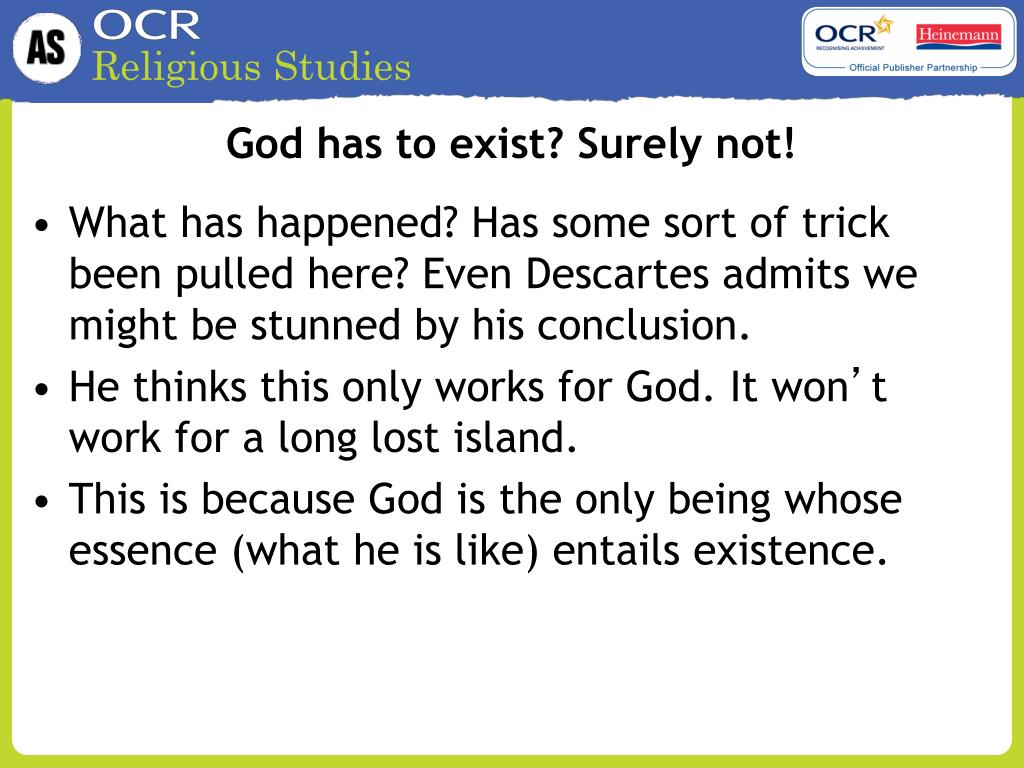 AS OCR Religious Studies

OCR RECOGNISING ACHIEVEMENT Heinemann Official Publisher Partnership

God has to exist? Surely not!

• What has happened? Has some sort of trick been pulled here? Even Descartes admits we might be stunned by his conclusion.

• He thinks this only works for God. It won’t work for a long lost island.

• This is because God is the only being whose essence (what he is like) entails existence.